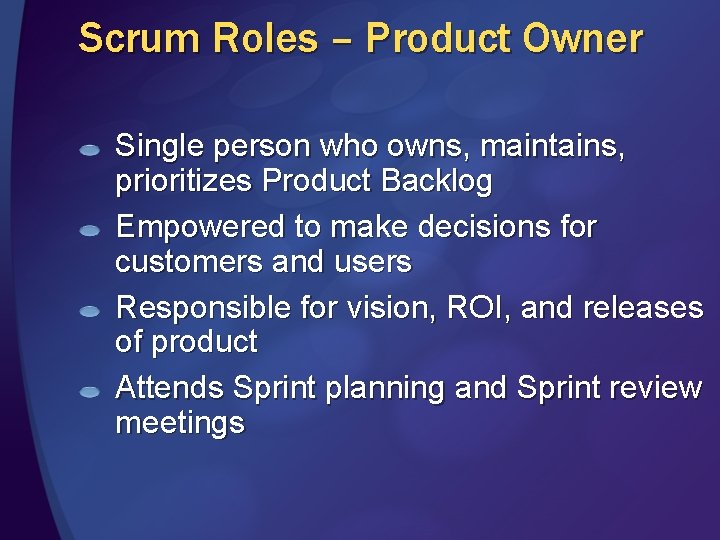 Scrum Roles – Product Owner

- Single person who owns, maintains, prioritizes Product Backlog
- Empowered to make decisions for customers and users
- Responsible for vision, ROI, and releases of product
- Attends Sprint planning and Sprint review meetings